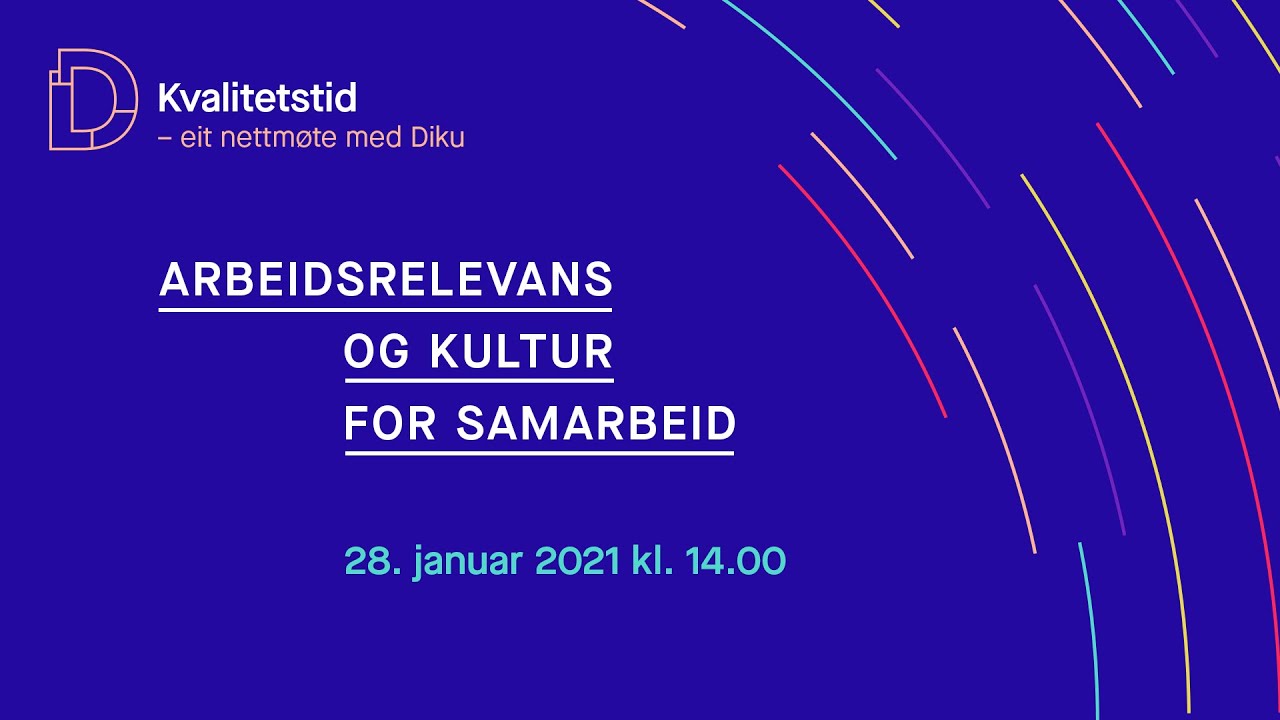 Kvalitetstid
– eit nettmøte med Diku

ARBEIDSRELEVANS
OG KULTUR
FOR SAMARBEID

28. januar 2021 kl. 14.00